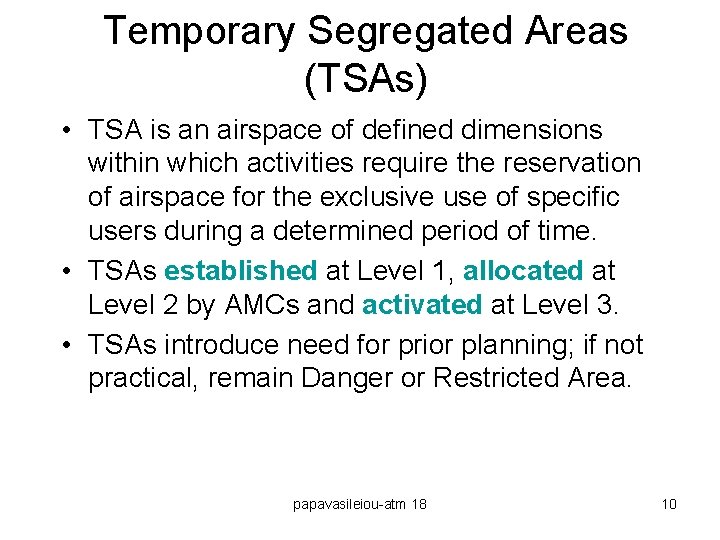 Temporary Segregated Areas (TSAs)

• TSA is an airspace of defined dimensions within which activities require the reservation of airspace for the exclusive use of specific users during a determined period of time.

• TSAs established at Level 1, allocated at Level 2 by AMCs and activated at Level 3.

• TSAs introduce need for prior planning; if not practical, remain Danger or Restricted Area.

papavasileiou-atm 18

10